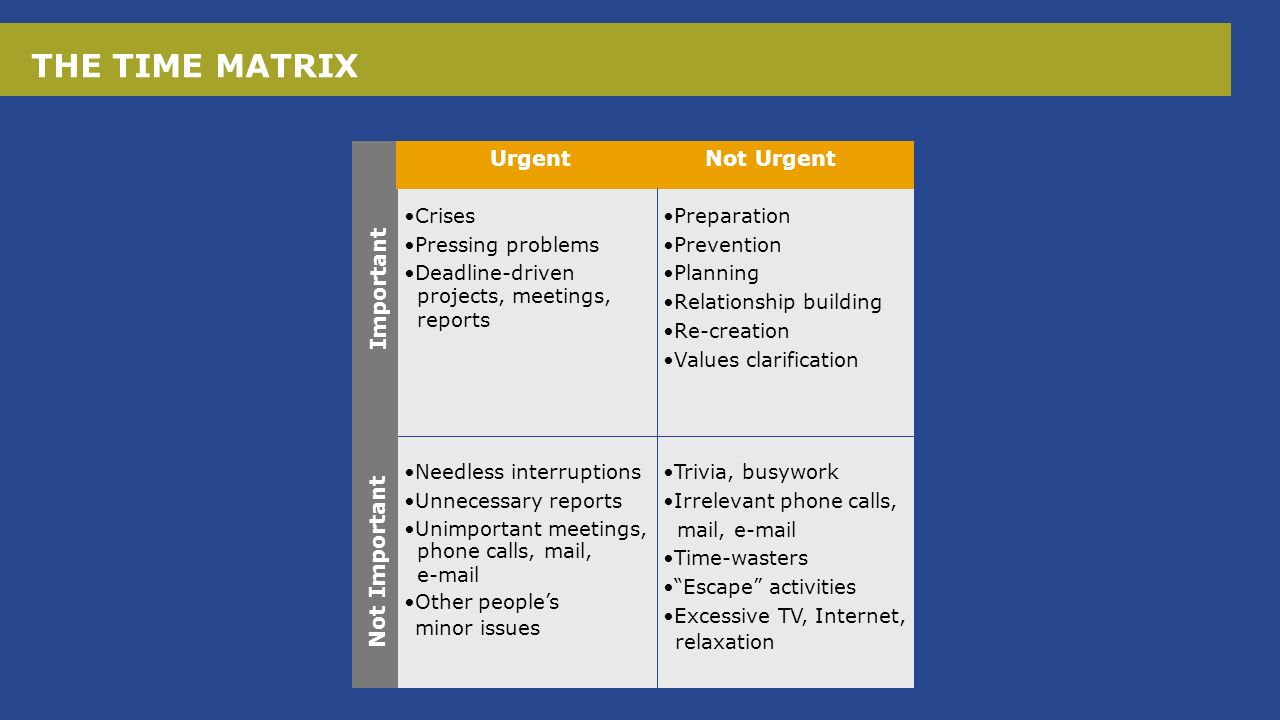 THE TIME MATRIX

| | Urgent | Not Urgent |
|---|---|---|
| Important | •Crises •Pressing problems •Deadline-driven projects, meetings, reports | •Preparation •Prevention •Planning •Relationship building •Re-creation •Values clarification |
| Not Important | •Needless interruptions •Unnecessary reports •Unimportant meetings, phone calls, mail, e-mail •Other people’s minor issues | •Trivia, busywork •Irrelevant phone calls, mail, e-mail •Time-wasters •“Escape” activities •Excessive TV, Internet, relaxation |